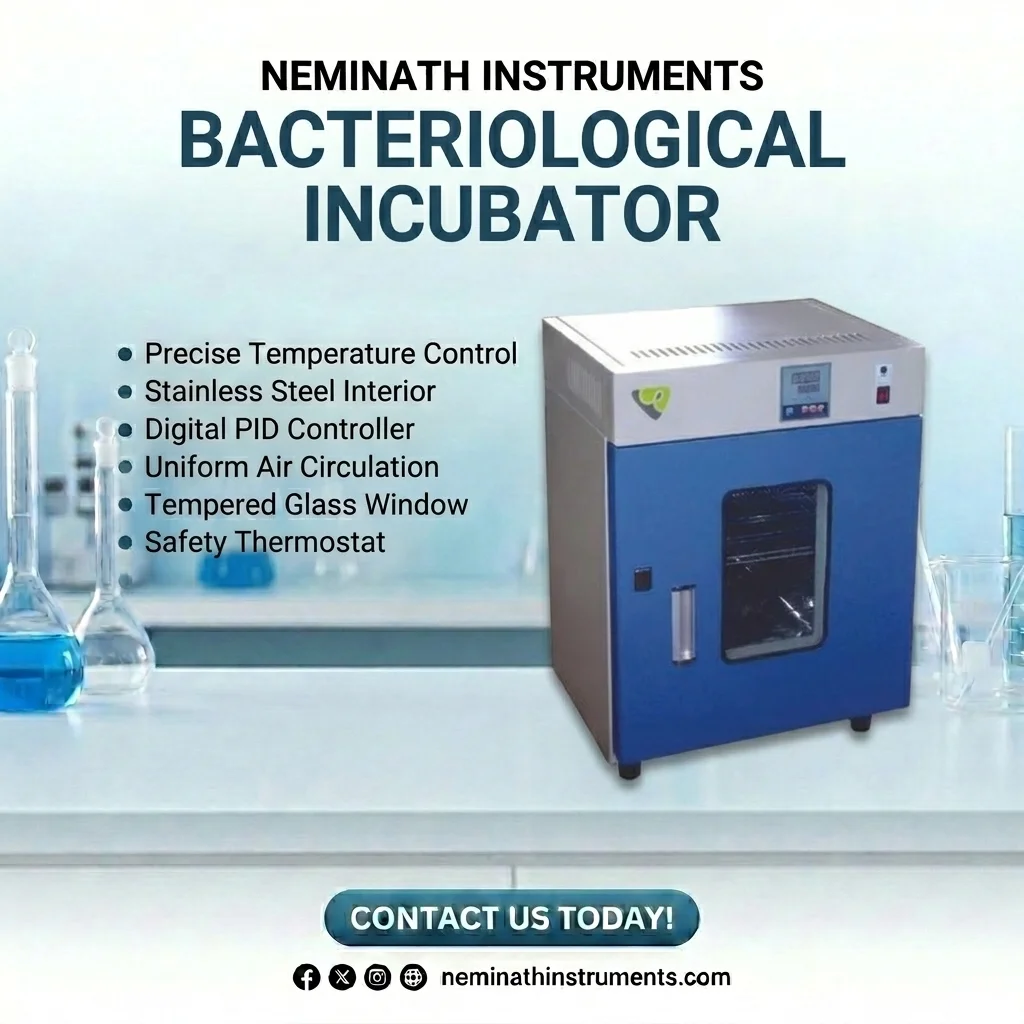 NEMINATH INSTRUMENTS
BACTERIOLOGICAL INCUBATOR

- Precise Temperature Control
- Stainless Steel Interior
- Digital PID Controller
- Uniform Air Circulation
- Tempered Glass Window
- Safety Thermostat

CONTACT US TODAY!

neminathinstruments.com